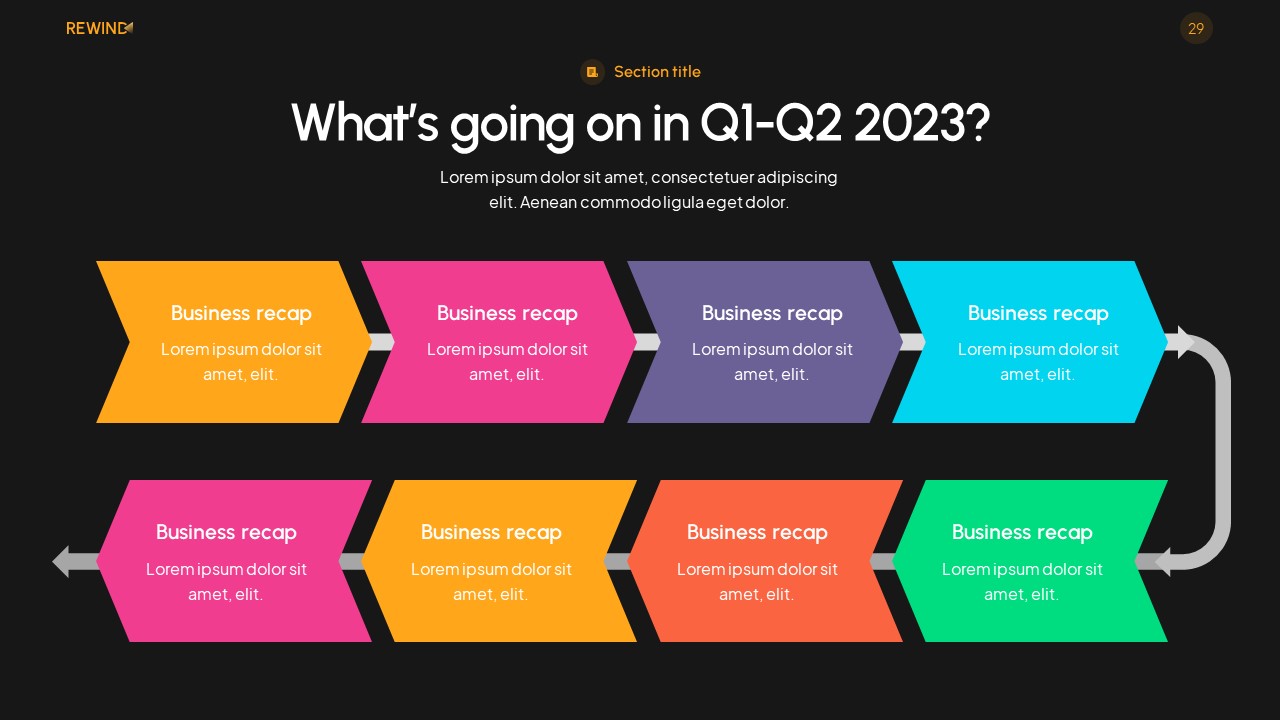 REWIND

29

Section title

What's going on in Q1-Q2 2023?

Lorem ipsum dolor sit amet, consectetuer adipiscing elit. Aenean commodo ligula eget dolor.

Business recap
Lorem ipsum dolor sit amet, elit.

Business recap
Lorem ipsum dolor sit amet, elit.

Business recap
Lorem ipsum dolor sit amet, elit.

Business recap
Lorem ipsum dolor sit amet, elit.

Business recap
Lorem ipsum dolor sit amet, elit.

Business recap
Lorem ipsum dolor sit amet, elit.

Business recap
Lorem ipsum dolor sit amet, elit.

Business recap
Lorem ipsum dolor sit amet, elit.